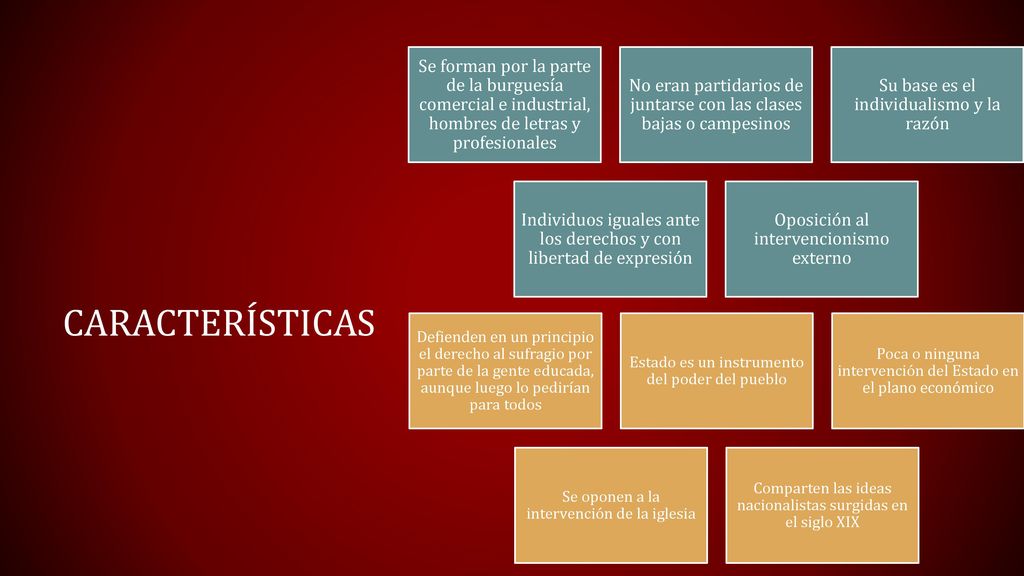 CARACTERÍSTICAS

Se forman por la parte de la burguesía comercial e industrial, hombres de letras y profesionales

No eran partidarios de juntarse con las clases bajas o campesinos

Su base es el individualismo y la razón

Individuos iguales ante los derechos y con libertad de expresión

Oposición al intervencionismo externo

Defienden en un principio el derecho al sufragio por parte de la gente educada, aunque luego lo pedirían para todos

Estado es un instrumento del poder del pueblo

Poca o ninguna intervención del Estado en el plano económico

Se oponen a la intervención de la iglesia

Comparten las ideas nacionalistas surgidas en el siglo XIX